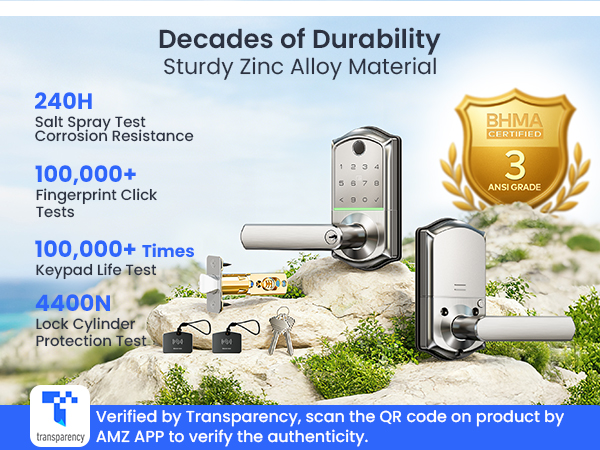 Decades of Durability
Sturdy Zinc Alloy Material

240H
Salt Spray Test
Corrosion Resistance

100,000+
Fingerprint Click Tests

100,000+ Times
Keypad Life Test

4400N
Lock Cylinder Protection Test

BHMA
CERTIFIED
3
ANSI GRADE

1 2 3
4 5 6
7 8 9
0 ✓

transparency
Verified by Transparency, scan the QR code on product by AMZ APP to verify the authenticity.